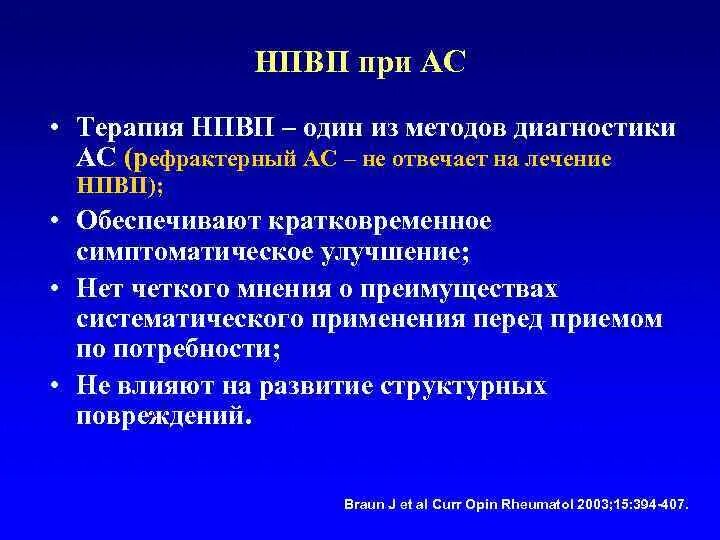 НПВП при АС

• Терапия НПВП – один из методов диагностики АС (рефрактерный АС – не отвечает на лечение НПВП);
• Обеспечивают кратковременное симптоматическое улучшение;
• Нет четкого мнения о преимуществах систематического применения перед приемом по потребности;
• Не влияют на развитие структурных повреждений.

Braun J et al Curr Opin Rheumatol 2003;15:394-407.